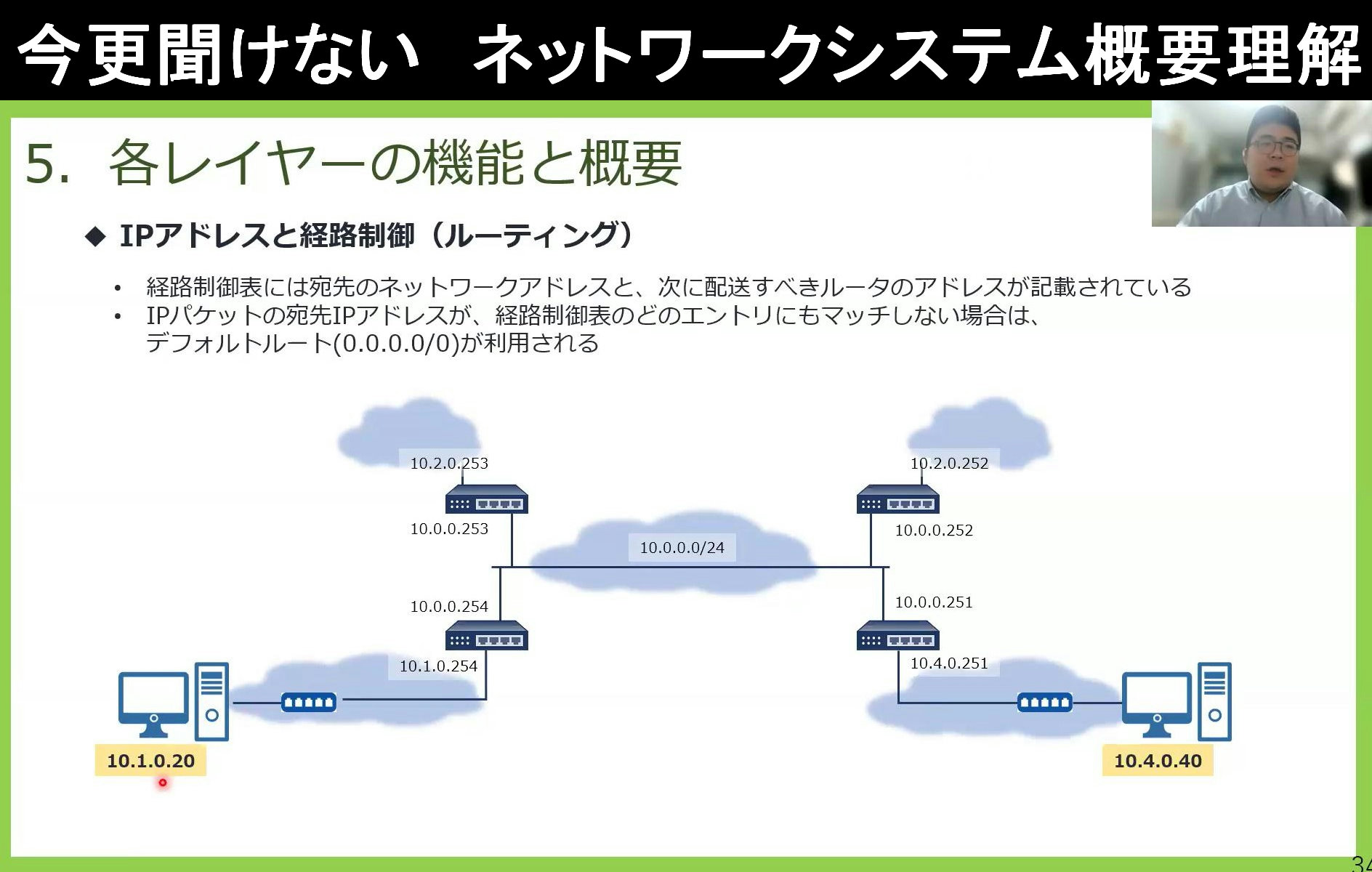 今更聞けない　ネットワークシステム概要理解

5.　各レイヤーの機能と概要

◆ IPアドレスと経路制御（ルーティング）

• 経路制御表には宛先のネットワークアドレスと、次に配送すべきルータのアドレスが記載されている
• IPパケットの宛先IPアドレスが、経路制御表のどのエントリにもマッチしない場合は、デフォルトルート(0.0.0.0/0)が利用される

10.2.0.253
10.2.0.252
10.0.0.253
10.0.0.252
10.0.0.0/24
10.0.0.254
10.0.0.251
10.1.0.254
10.4.0.251
10.1.0.20
10.4.0.40

34